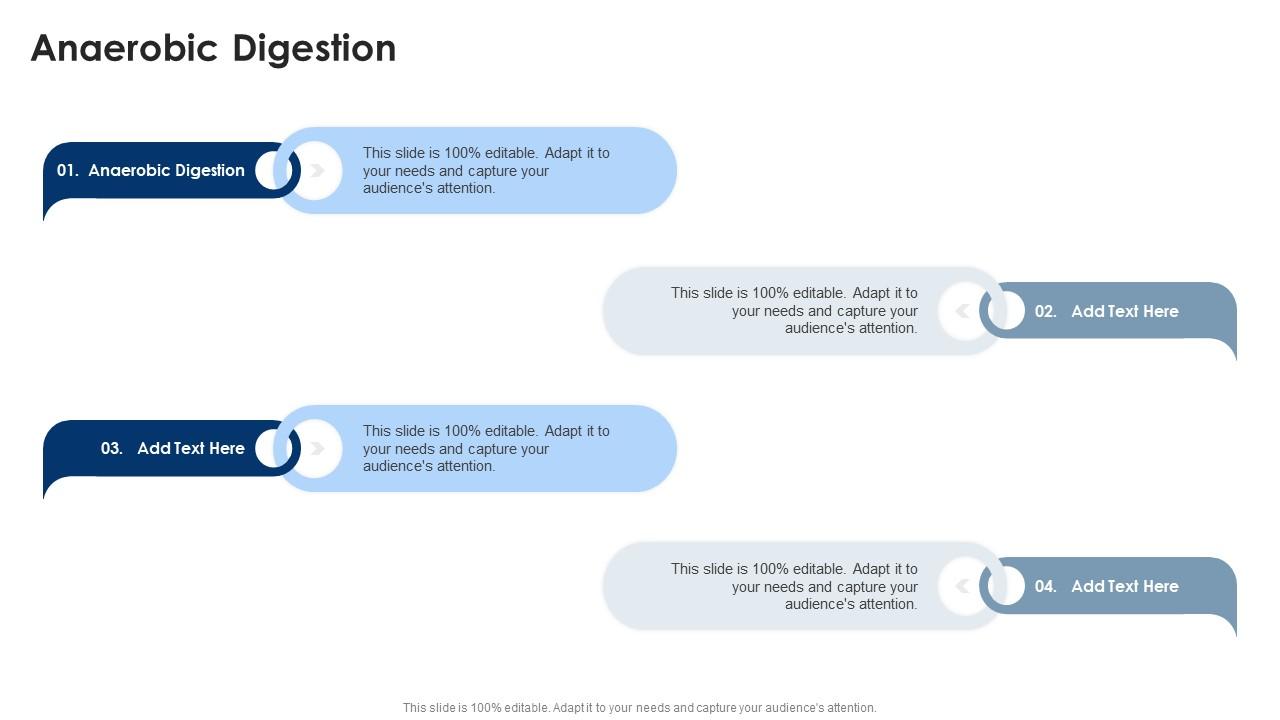 Anaerobic Digestion

01. Anaerobic Digestion

This slide is 100% editable. Adapt it to your needs and capture your audience's attention.

This slide is 100% editable. Adapt it to your needs and capture your audience's attention.

02. Add Text Here

03. Add Text Here

This slide is 100% editable. Adapt it to your needs and capture your audience's attention.

This slide is 100% editable. Adapt it to your needs and capture your audience's attention.

04. Add Text Here

This slide is 100% editable. Adapt it to your needs and capture your audience's attention.